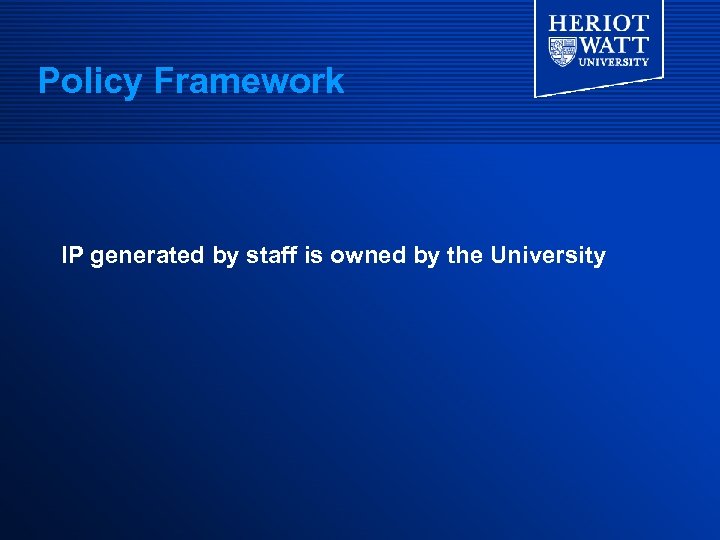 HERIOT
WATT
UNIVERSITY

Policy Framework

IP generated by staff is owned by the University